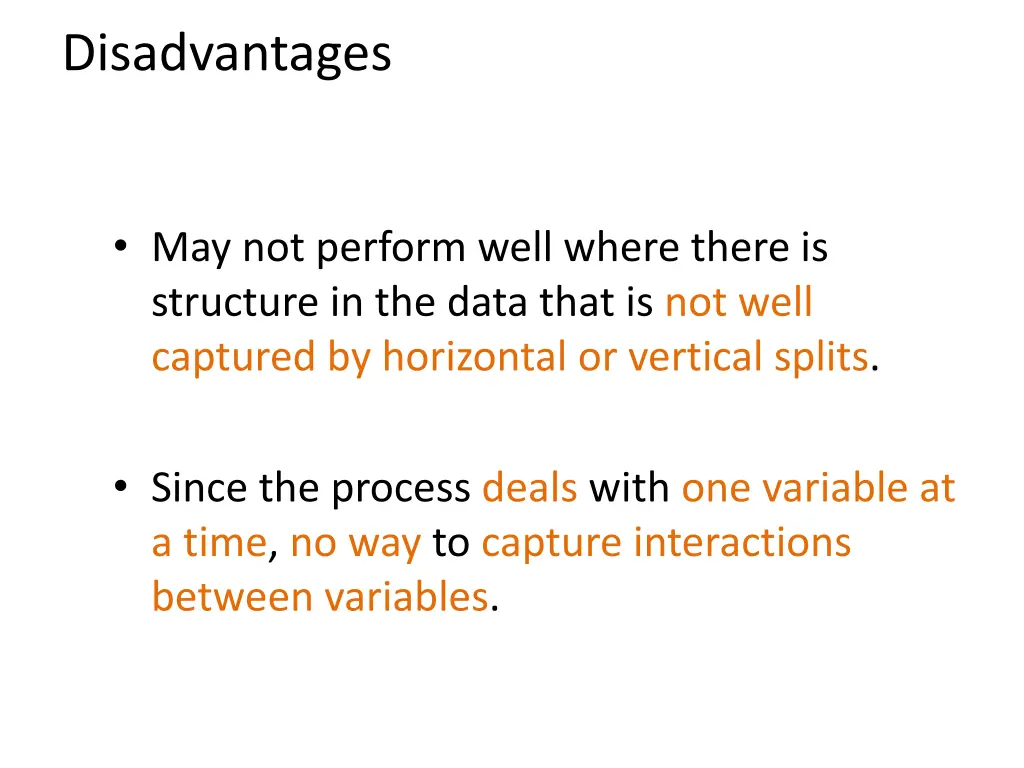 Disadvantages

• May not perform well where there is structure in the data that is not well captured by horizontal or vertical splits.

• Since the process deals with one variable at a time, no way to capture interactions between variables.